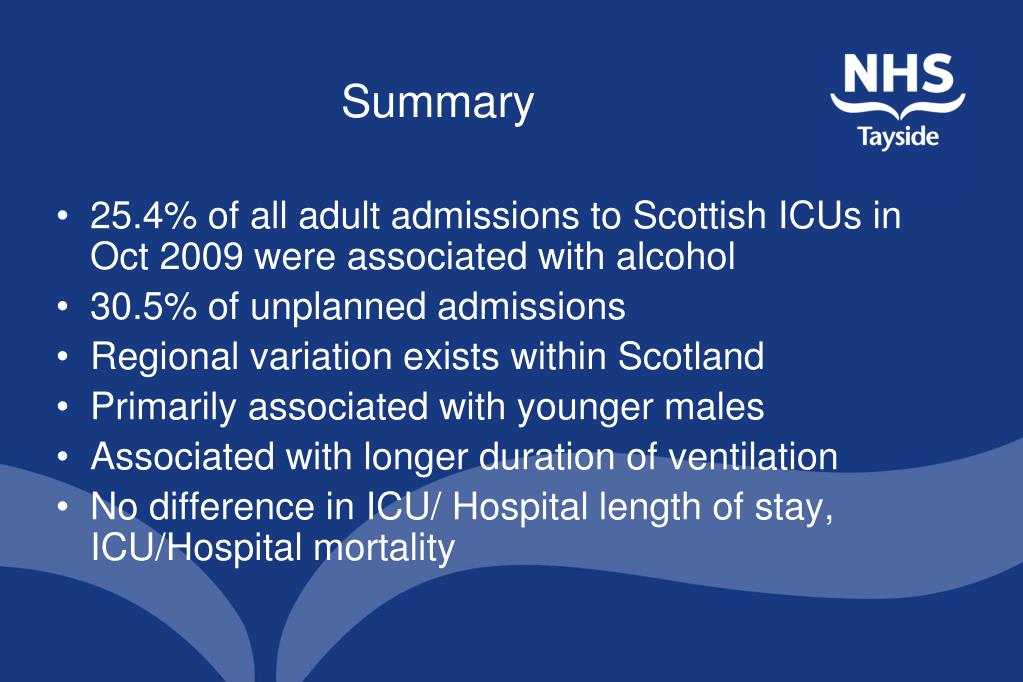 Summary

NHS
Tayside

• 25.4% of all adult admissions to Scottish ICUs in Oct 2009 were associated with alcohol
• 30.5% of unplanned admissions
• Regional variation exists within Scotland
• Primarily associated with younger males
• Associated with longer duration of ventilation
• No difference in ICU/ Hospital length of stay, ICU/Hospital mortality